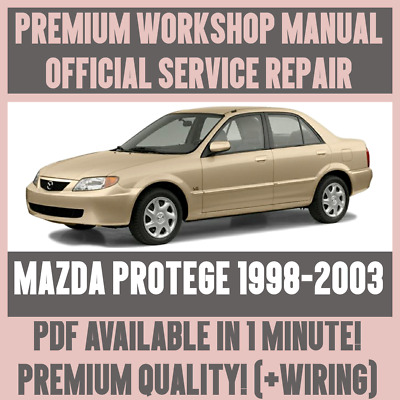 PREMIUM WORKSHOP MANUAL
OFFICIAL SERVICE REPAIR

MAZDA PROTEGE 1998-2003

PDF AVAILABLE IN 1 MINUTE!
PREMIUM QUALITY! (+WIRING)